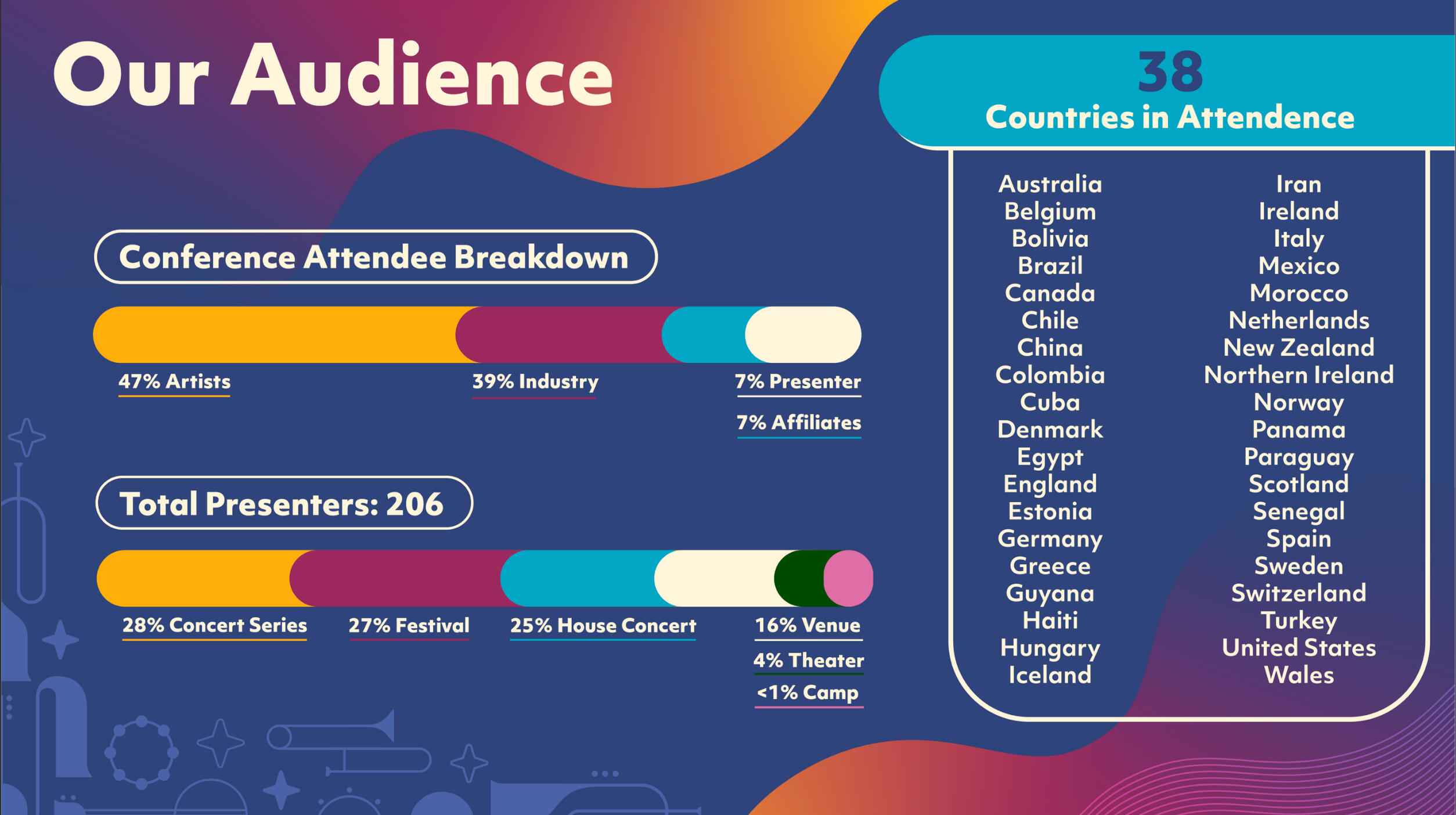 Our Audience

Conference Attendee Breakdown

47% Artists
39% Industry
7% Presenter
7% Affiliates

Total Presenters: 206

28% Concert Series
27% Festival
25% House Concert
16% Venue
4% Theater
<1% Camp

38
Countries in Attendence

Australia
Belgium
Bolivia
Brazil
Canada
Chile
China
Colombia
Cuba
Denmark
Egypt
England
Estonia
Germany
Greece
Guyana
Haiti
Hungary
Iceland

Iran
Ireland
Italy
Mexico
Morocco
Netherlands
New Zealand
Northern Ireland
Norway
Panama
Paraguay
Scotland
Senegal
Spain
Sweden
Switzerland
Turkey
United States
Wales